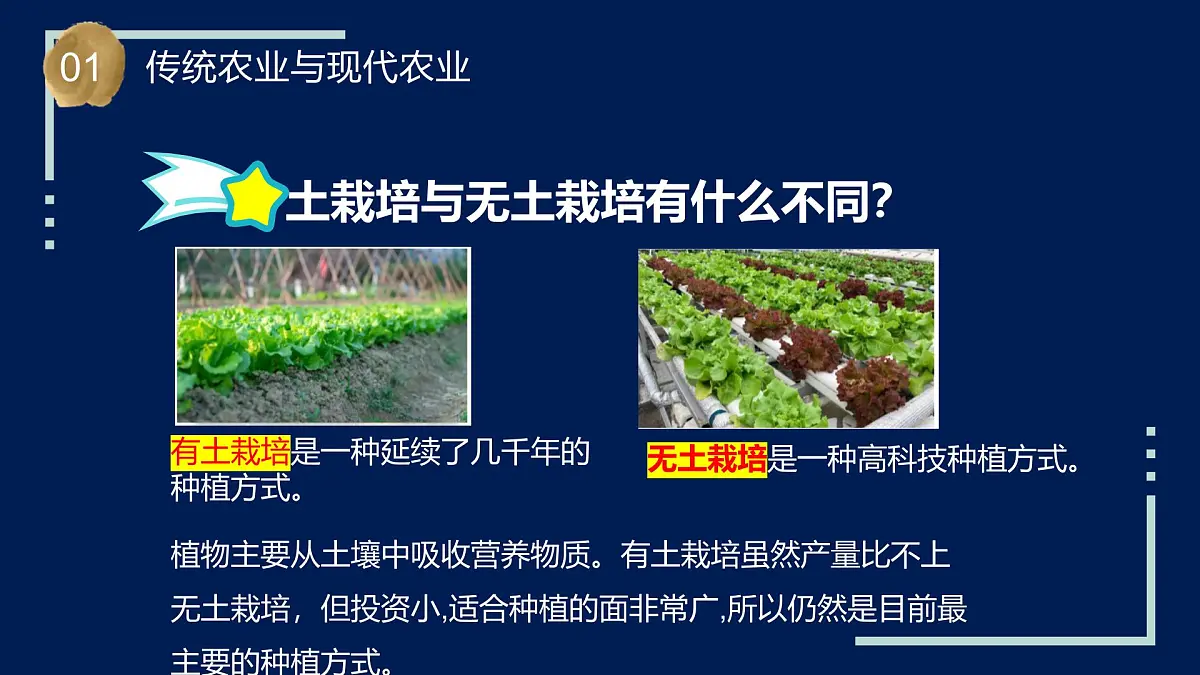 01 传统农业与现代农业

土栽培与无土栽培有什么不同?

有土栽培是一种延续了几千年的种植方式。

无土栽培是一种高科技种植方式。

植物主要从土壤中吸收营养物质。有土栽培虽然产量比不上无土栽培，但投资小,适合种植的面非常广,所以仍然是目前最主要的种植方式。